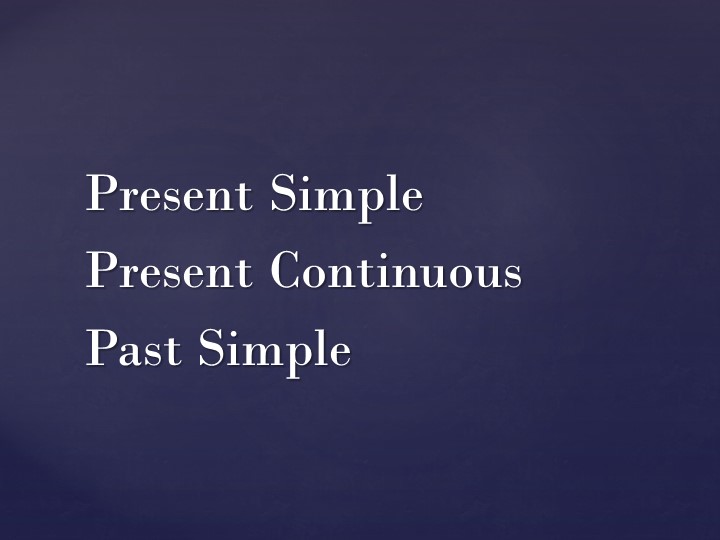 Present Simple
Present Continuous
Past Simple